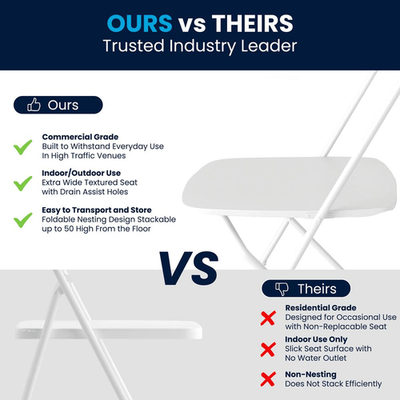 OURS vs THEIRS
Trusted Industry Leader

Ours

Commercial Grade
Built to Withstand Everyday Use In High Traffic Venues

Indoor/Outdoor Use
Extra Wide Textured Seat with Drain Assist Holes

Easy to Transport and Store
Foldable Nesting Design Stackable up to 50 High From the Floor

VS

Theirs

Residential Grade
Designed for Occasional Use with Non-Replacable Seat

Indoor Use Only
Slick Seat Surface with No Water Outlet

Non-Nesting
Does Not Stack Efficiently